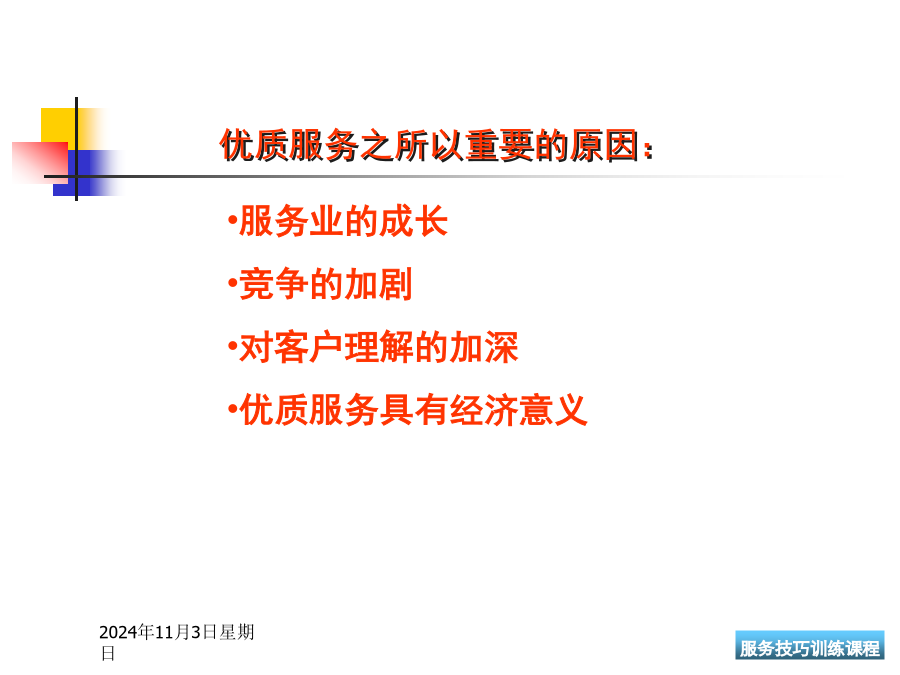 优质服务之所以重要的原因：

•服务业的成长

•竞争的加剧

•对客户理解的加深

•优质服务具有经济意义

2024年11月3日星期日

服务技巧训练课程